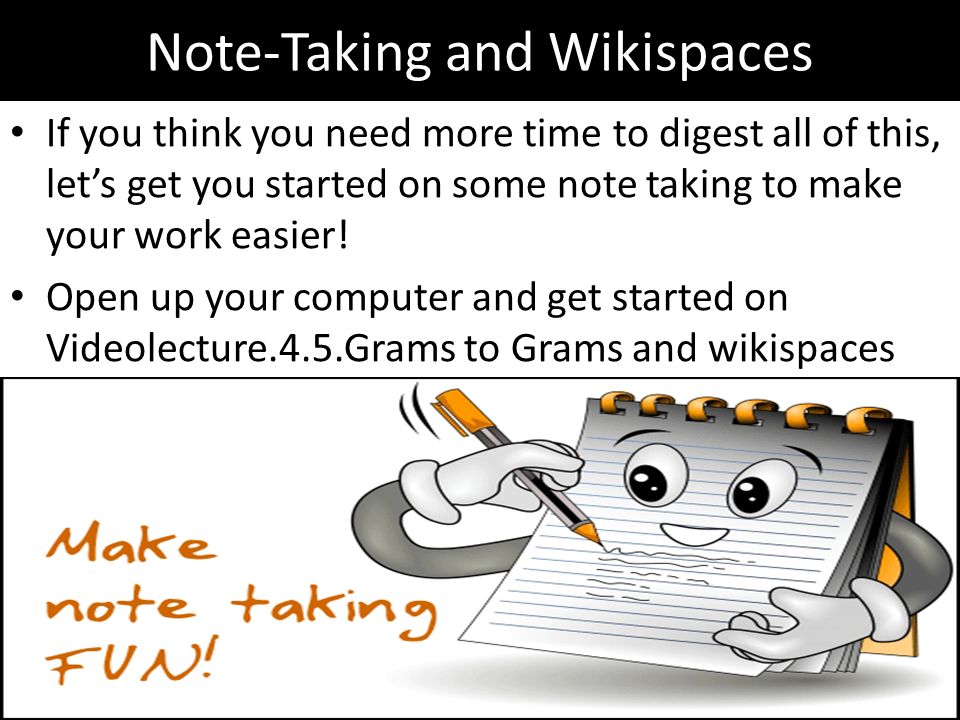 Note-Taking and Wikispaces

• If you think you need more time to digest all of this, let's get you started on some note taking to make your work easier!

• Open up your computer and get started on Videolecture.4.5.Grams to Grams and wikispaces

Make note taking FUN!